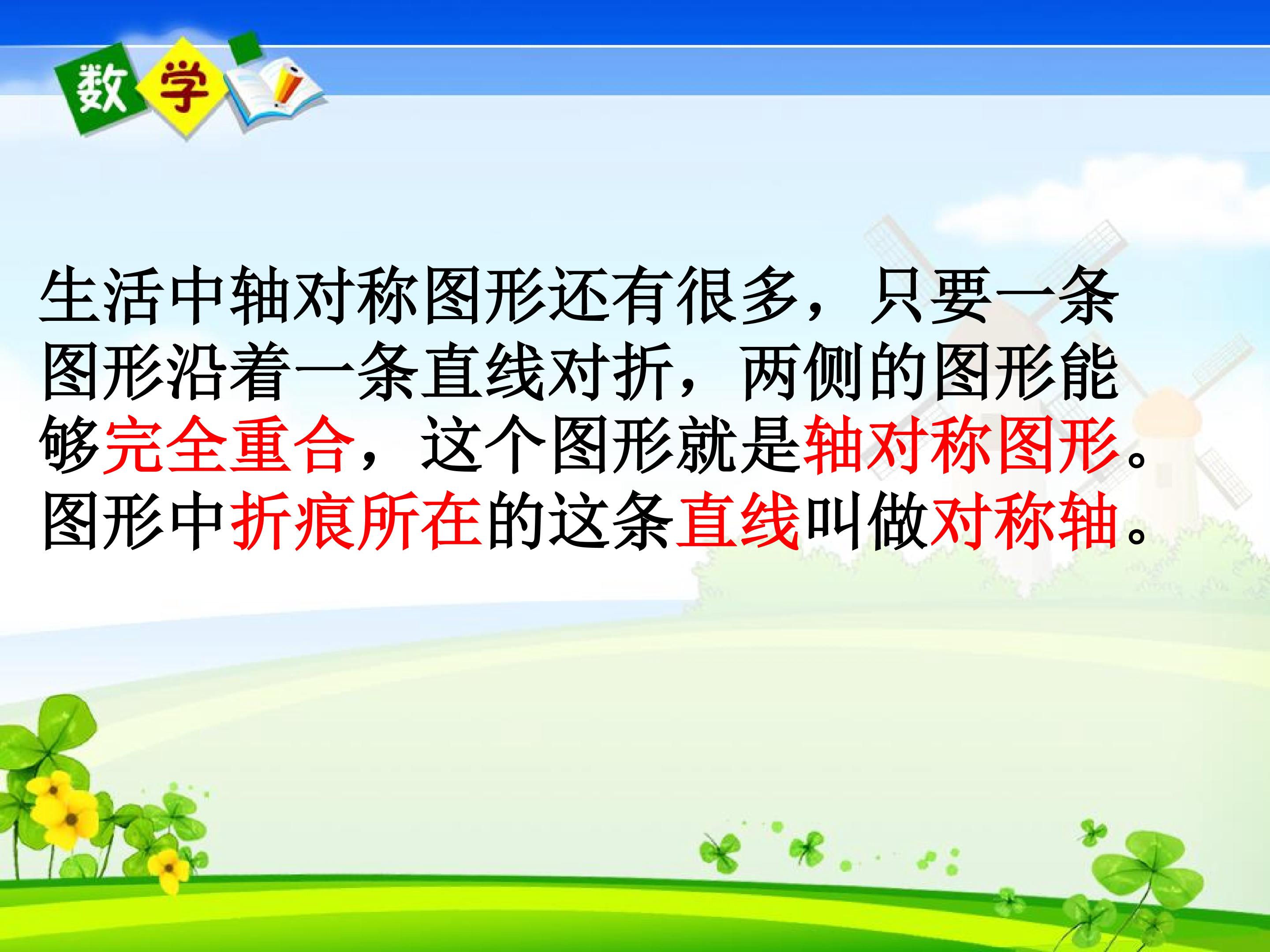 数学

生活中轴对称图形还有很多，只要一条图形沿着一条直线对折，两侧的图形能够完全重合，这个图形就是轴对称图形。图形中折痕所在的这条直线叫做对称轴。